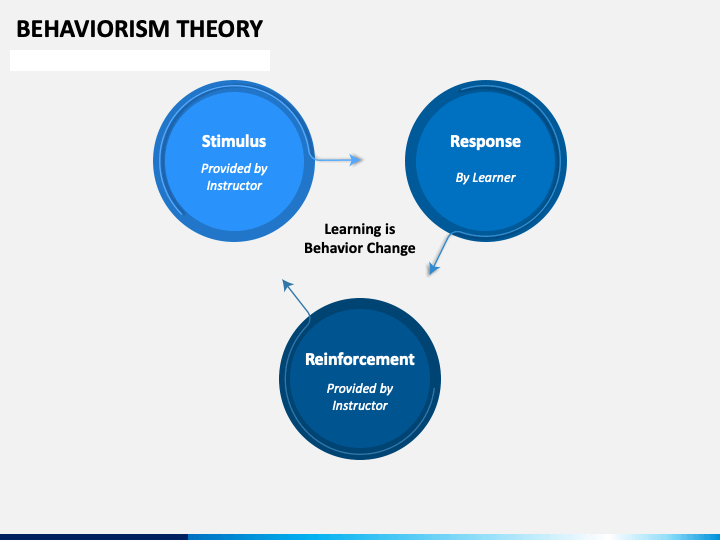 BEHAVIORISM THEORY

Stimulus
Provided by Instructor

Response
By Learner

Learning is Behavior Change

Reinforcement
Provided by Instructor